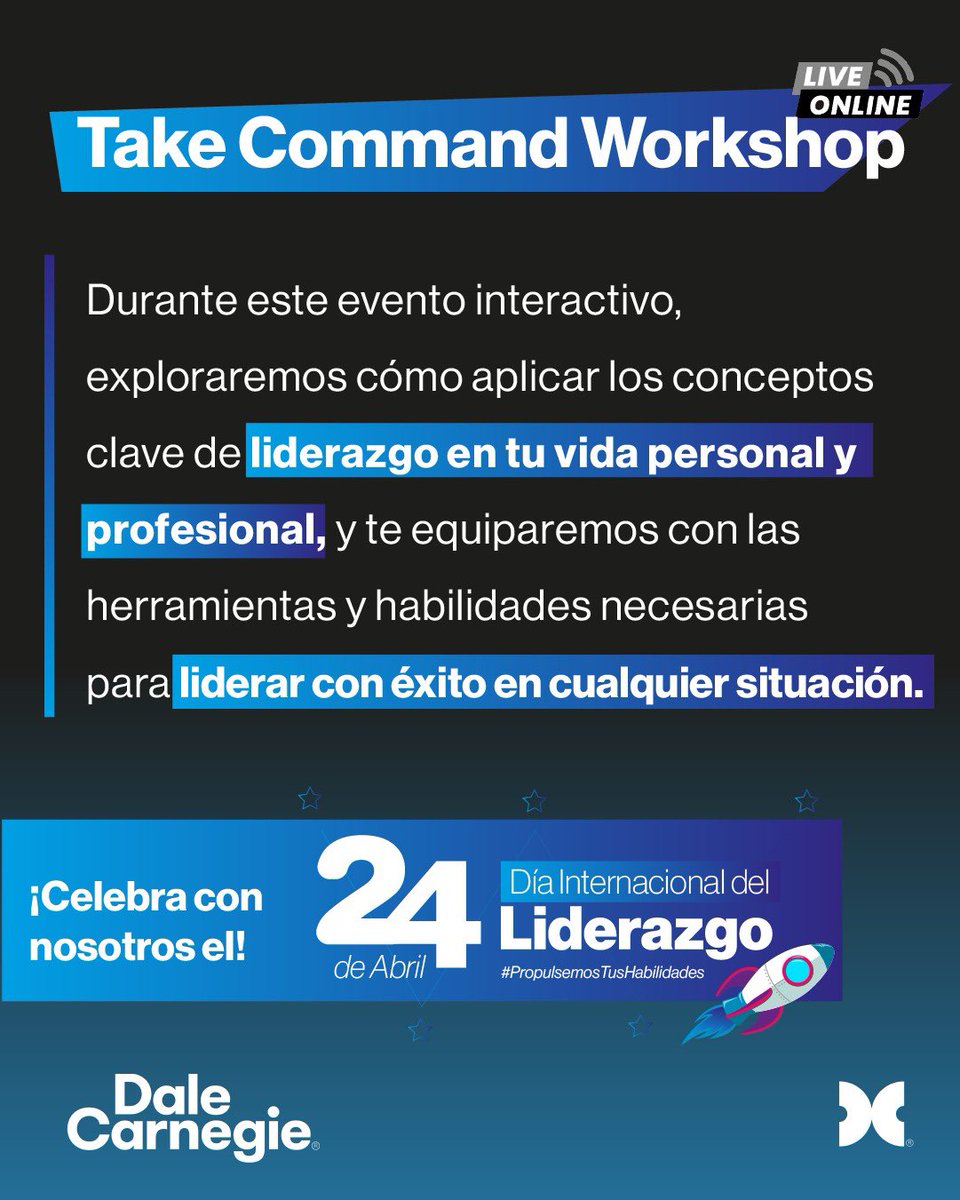 LIVE ONLINE

Take Command Workshop

Durante este evento interactivo, exploraremos cómo aplicar los conceptos clave de liderazgo en tu vida personal y profesional, y te equiparemos con las herramientas y habilidades necesarias para liderar con éxito en cualquier situación.

¡Celebra con nosotros el!

24 de Abril

Día Internacional del Liderazgo

#PropulsemosTusHabilidades

Dale Carnegie®